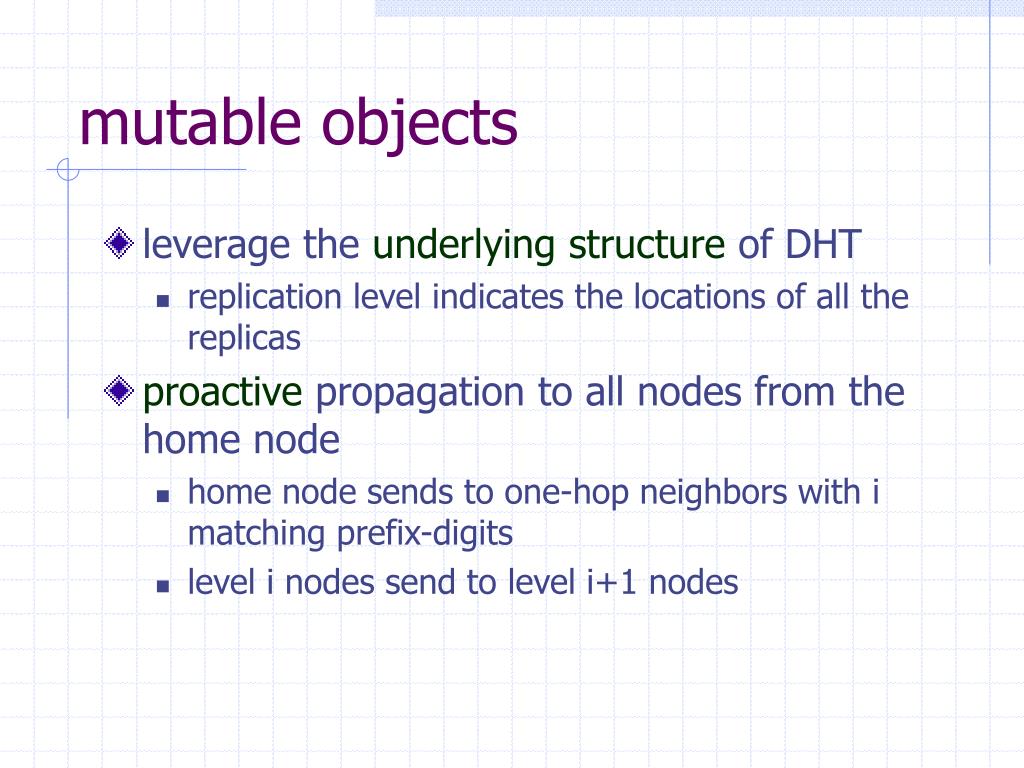 mutable objects

leverage the underlying structure of DHT

replication level indicates the locations of all the replicas

proactive propagation to all nodes from the home node

home node sends to one-hop neighbors with i matching prefix-digits

level i nodes send to level i+1 nodes